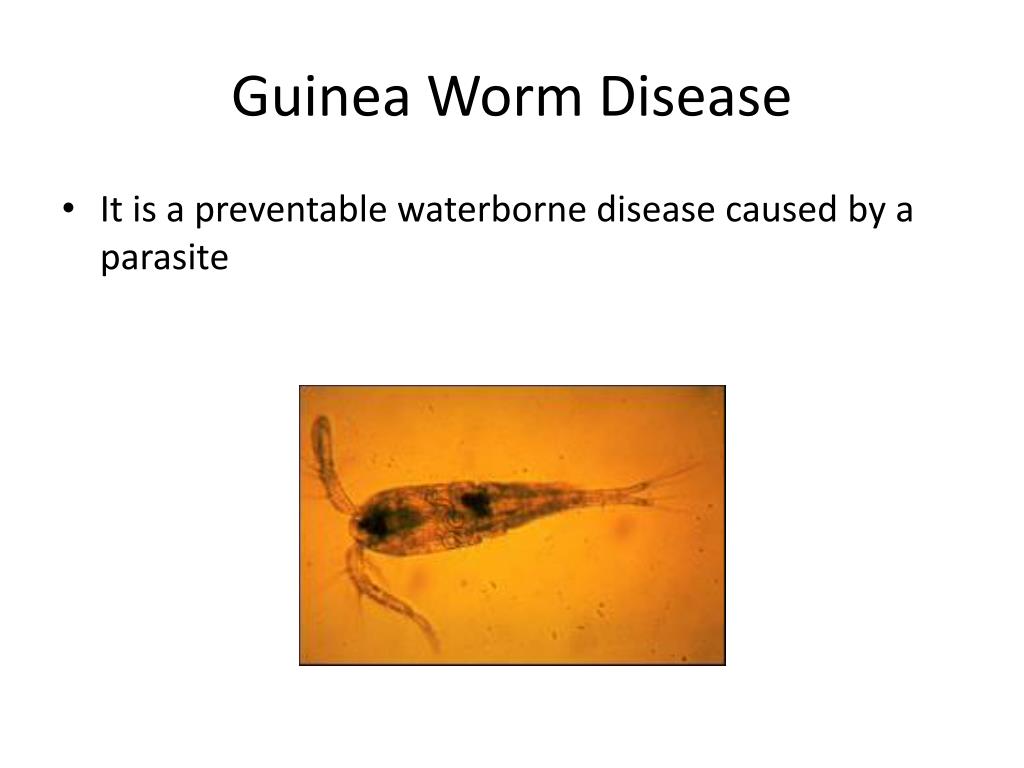 Guinea Worm Disease

• It is a preventable waterborne disease caused by a parasite